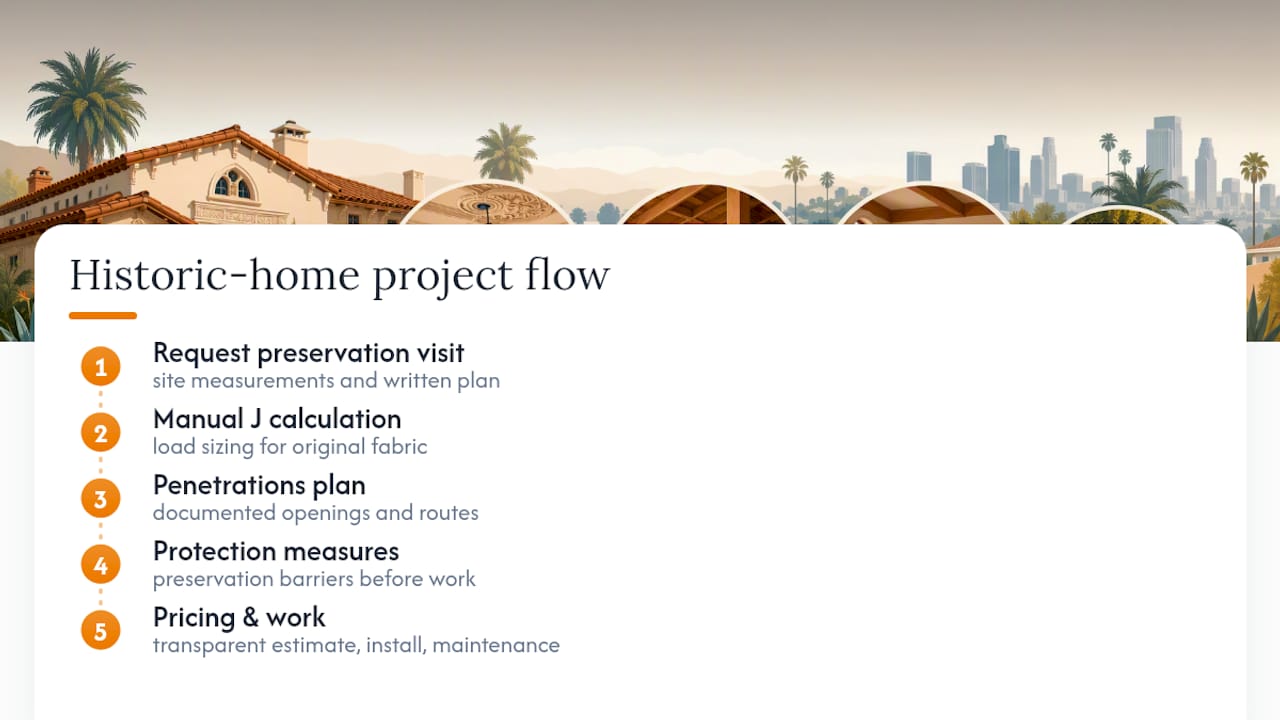 Historic-home project flow

1 Request preservation visit
site measurements and written plan

2 Manual J calculation
load sizing for original fabric

3 Penetrations plan
documented openings and routes

4 Protection measures
preservation barriers before work

5 Pricing & work
transparent estimate, install, maintenance